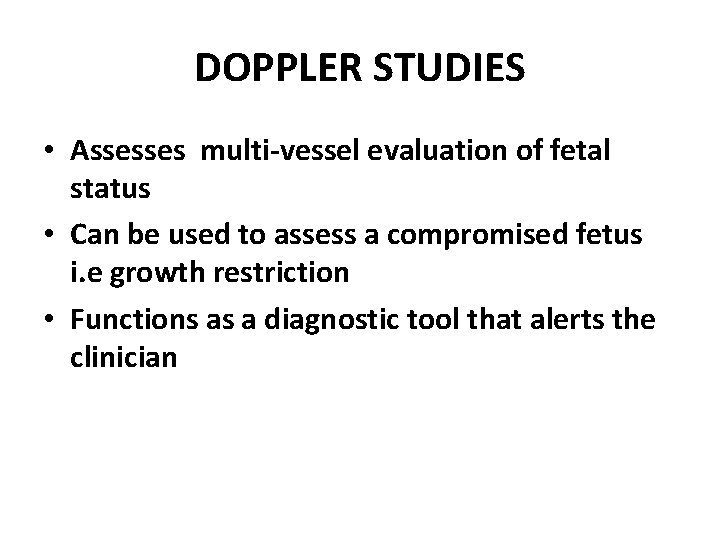 DOPPLER STUDIES

• Assesses multi-vessel evaluation of fetal status
• Can be used to assess a compromised fetus i.e growth restriction
• Functions as a diagnostic tool that alerts the clinician